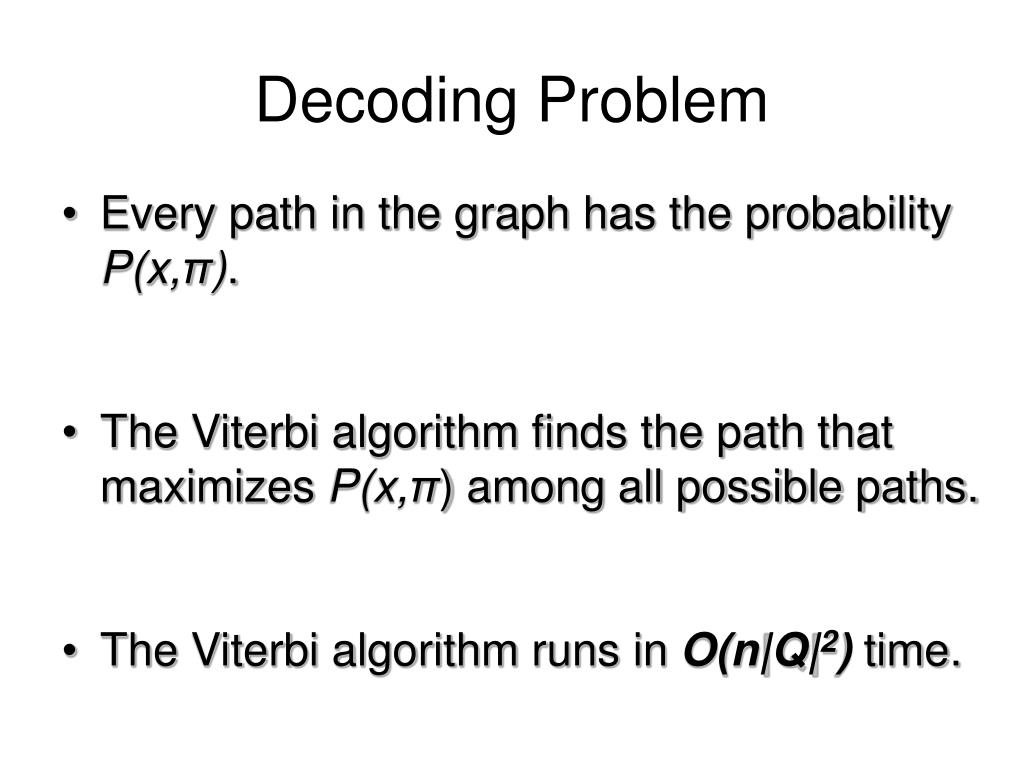 Decoding Problem

• Every path in the graph has the probability $P(x,\pi)$.

• The Viterbi algorithm finds the path that maximizes $P(x,\pi)$ among all possible paths.

• The Viterbi algorithm runs in $O(n|Q|^2)$ time.